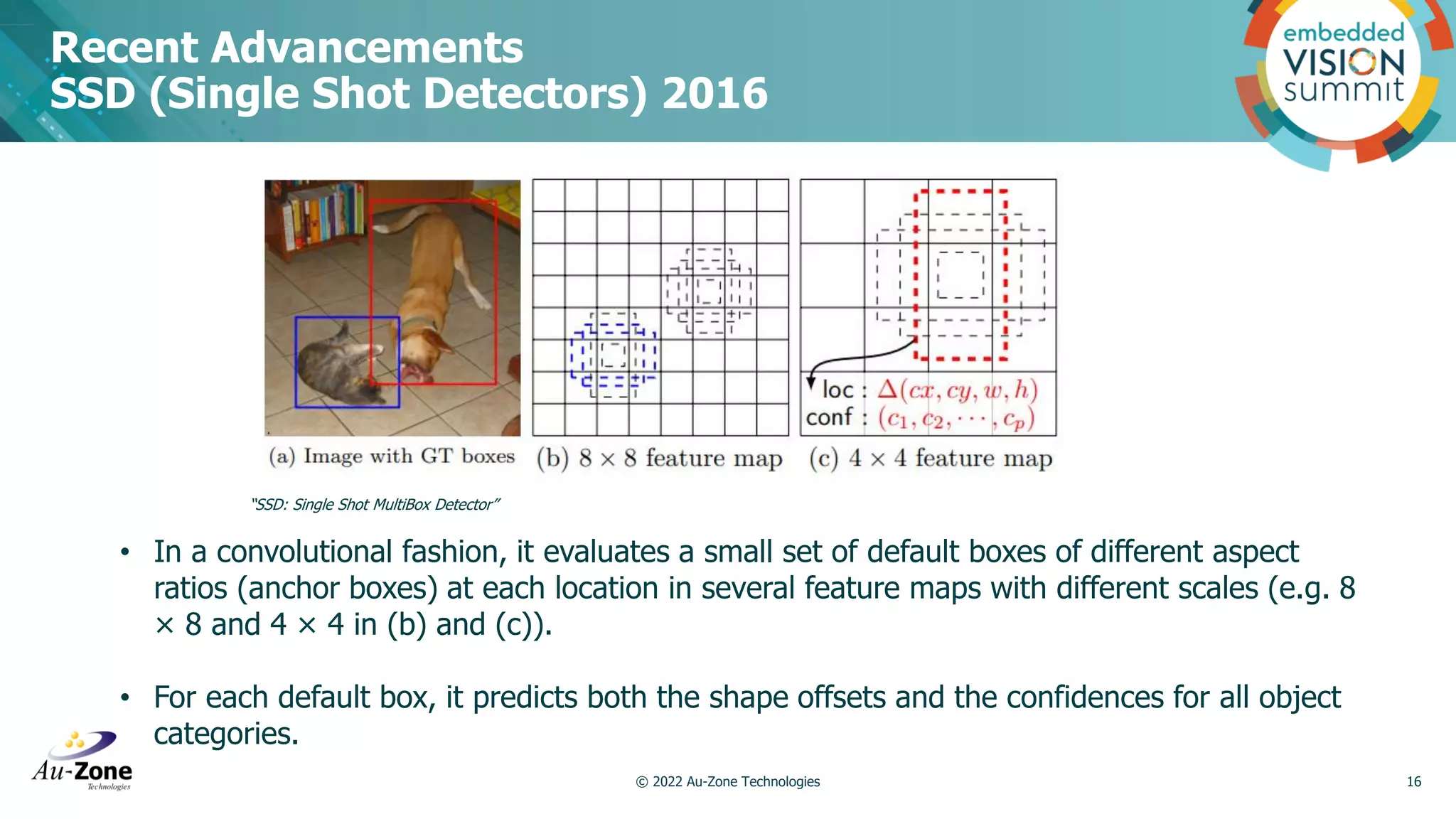 Recent Advancements
SSD (Single Shot Detectors) 2016

embedded VISION summit

loc : $\Delta(cx, cy, w, h)$
conf : $(c_1, c_2, \cdots, c_p)$

(a) Image with GT boxes (b) $8 \times 8$ feature map (c) $4 \times 4$ feature map

"SSD: Single Shot MultiBox Detector"

• In a convolutional fashion, it evaluates a small set of default boxes of different aspect ratios (anchor boxes) at each location in several feature maps with different scales (e.g. 8 × 8 and 4 × 4 in (b) and (c)).

• For each default box, it predicts both the shape offsets and the confidences for all object categories.

Au-Zone Technologies

© 2022 Au-Zone Technologies

16